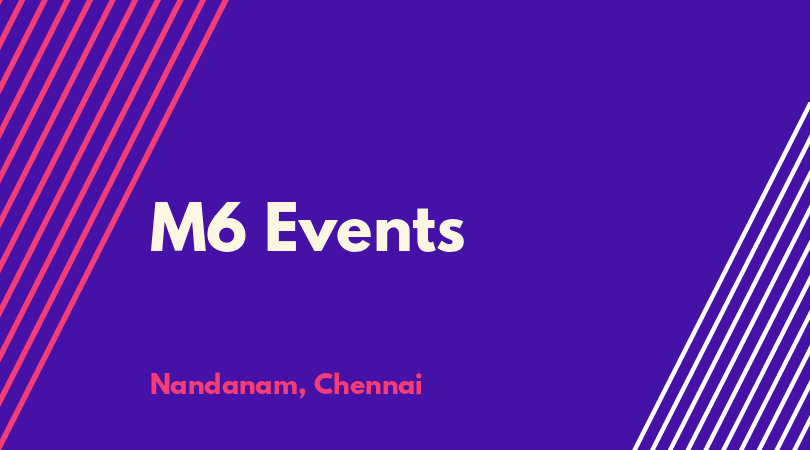 M6 Events

Nandanam, Chennai